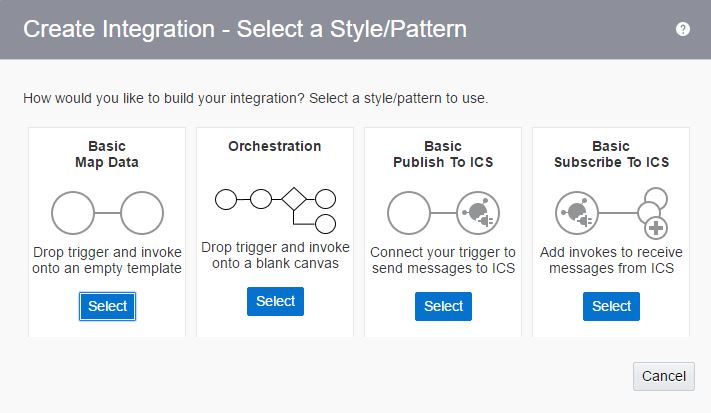 Create Integration - Select a Style/Pattern

?

How would you like to build your integration? Select a style/pattern to use.

Basic
Map Data

Drop trigger and invoke onto an empty template

Select

Orchestration

Drop trigger and invoke onto a blank canvas

Select

Basic
Publish To ICS

Connect your trigger to send messages to ICS

Select

Basic
Subscribe To ICS

Add invokes to receive messages from ICS

Select

Cancel